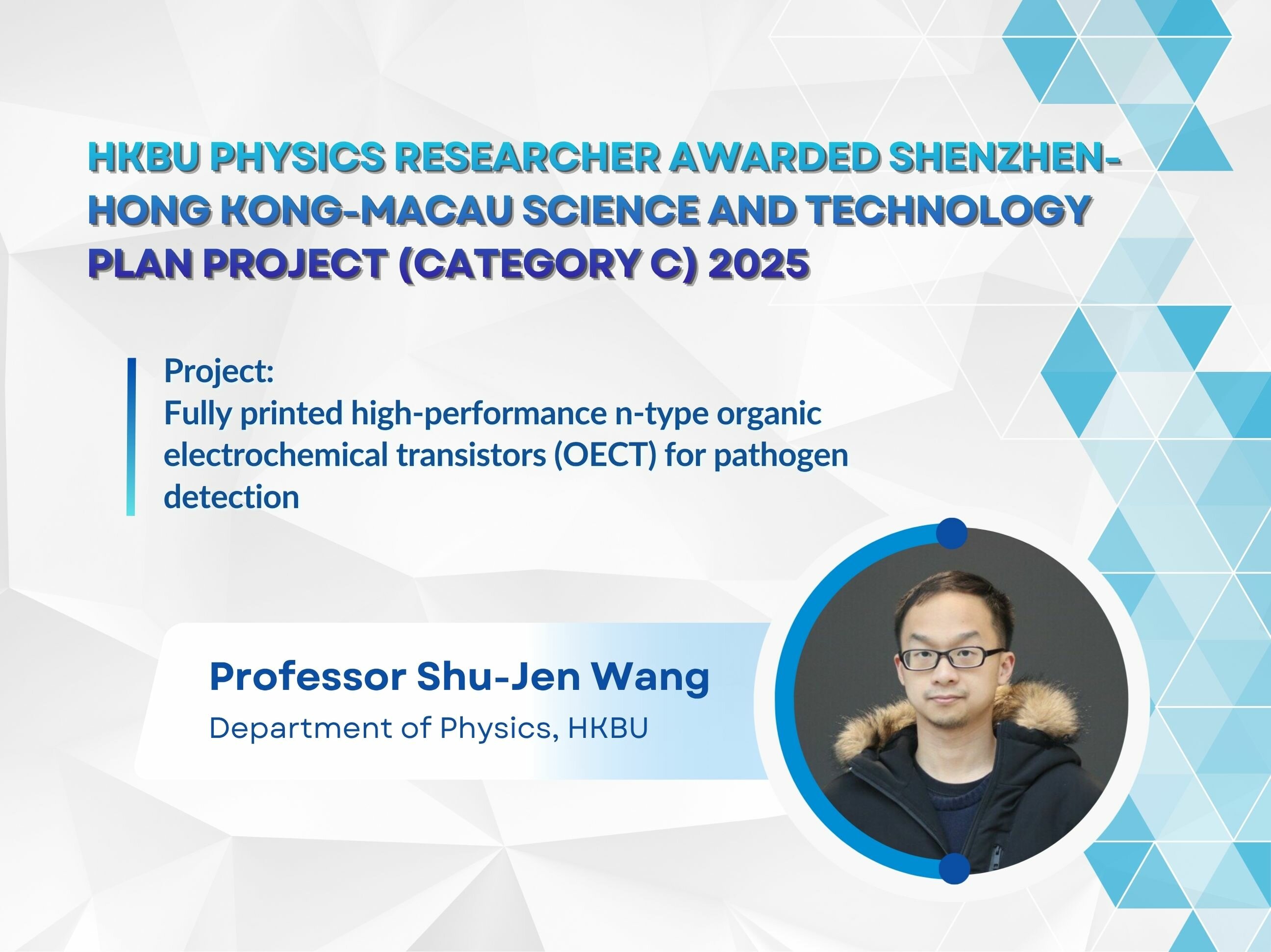 HKBU PHYSICS RESEARCHER AWARDED SHENZHEN-HONG KONG-MACAU SCIENCE AND TECHNOLOGY PLAN PROJECT (CATEGORY C) 2025

Project:
Fully printed high-performance n-type organic electrochemical transistors (OECT) for pathogen detection

Professor Shu-Jen Wang
Department of Physics, HKBU